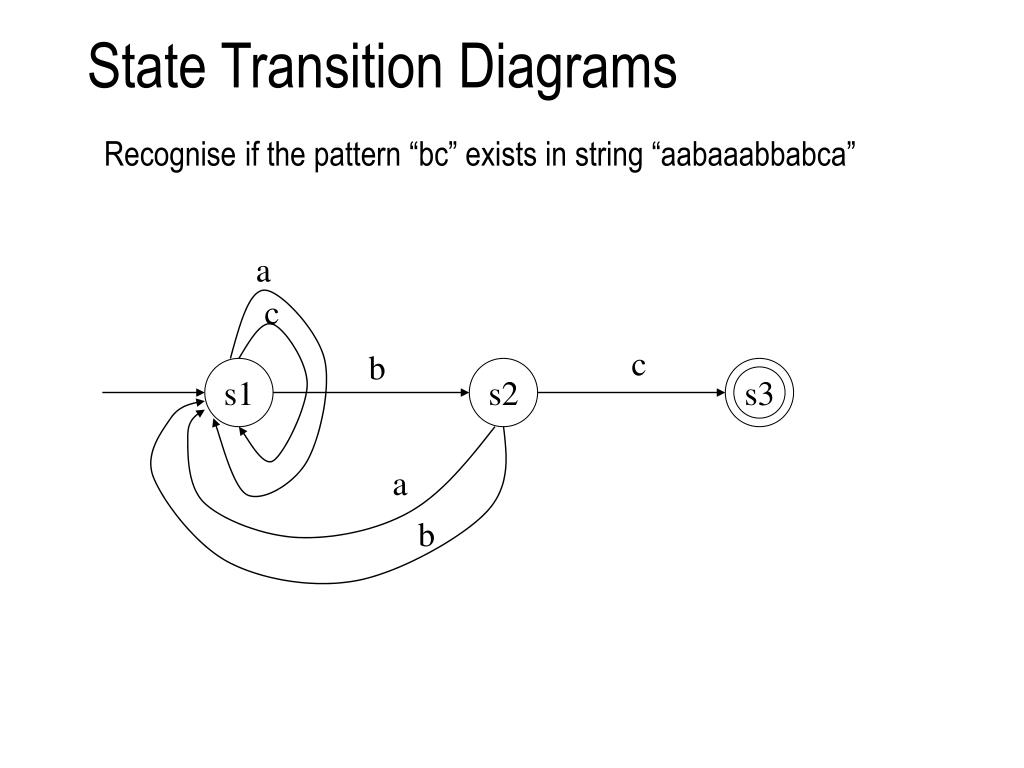 State Transition Diagrams

Recognise if the pattern “bc” exists in string “aabaaabbabca”

a
c
b
c
s1
s2
s3
a
b